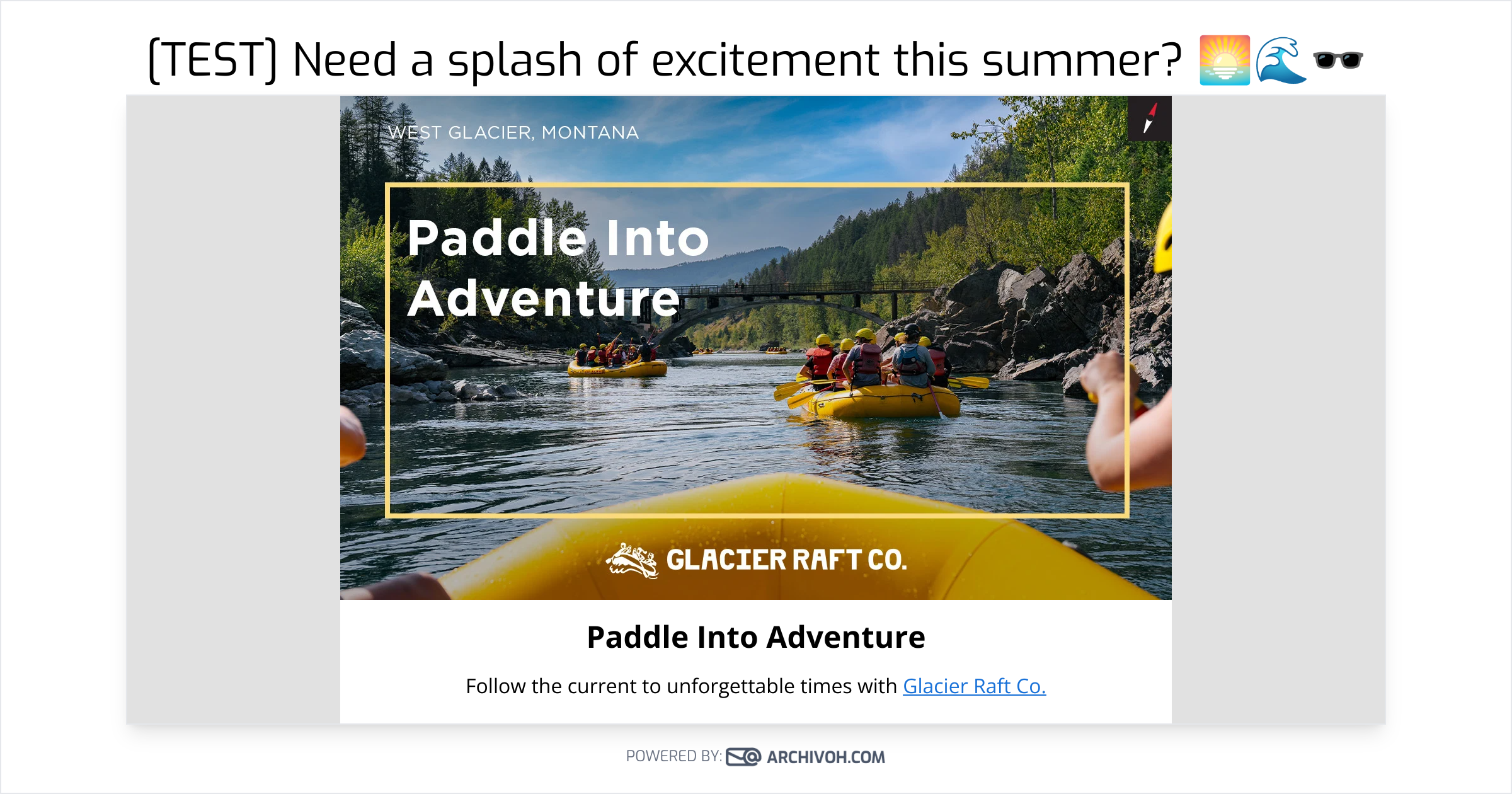 [TEST] Need a splash of excitement this summer? 🌅🌊🕶️

WEST GLACIER, MONTANA

Paddle Into Adventure

GLACIER RAFT CO.

Paddle Into Adventure

Follow the current to unforgettable times with Glacier Raft Co.

POWERED BY: ARCHIVOH.COM